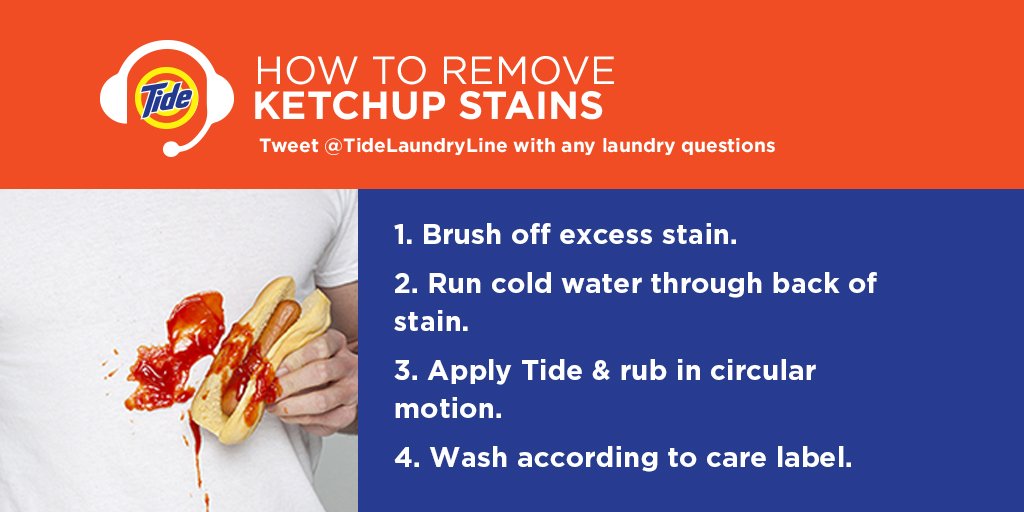 Tide

HOW TO REMOVE
KETCHUP STAINS

Tweet @TideLaundryLine with any laundry questions

1. Brush off excess stain.

2. Run cold water through back of stain.

3. Apply Tide & rub in circular motion.

4. Wash according to care label.